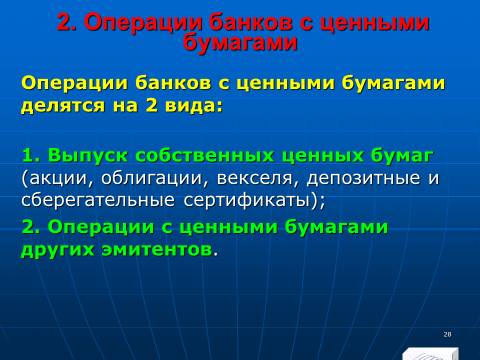 2. Операции банков с ценными бумагами

Операции банков с ценными бумагами делятся на 2 вида:

1. Выпуск собственных ценных бумаг (акции, облигации, векселя, депозитные и сберегательные сертификаты);

2. Операции с ценными бумагами других эмитентов.

28